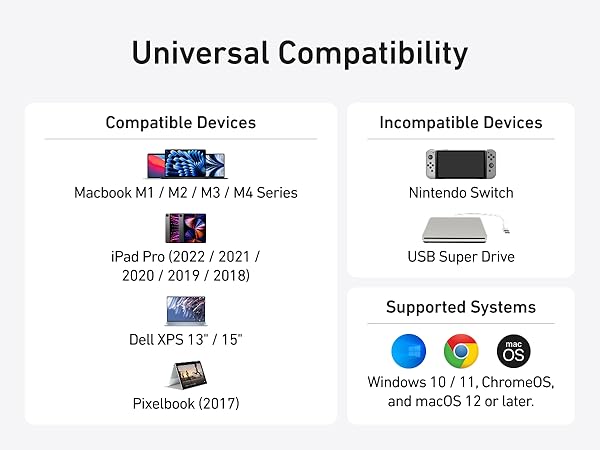 Universal Compatibility

Compatible Devices

Macbook M1 / M2 / M3 / M4 Series

iPad Pro (2022 / 2021 / 2020 / 2019 / 2018)

Dell XPS 13" / 15"

Pixelbook (2017)

Incompatible Devices

Nintendo Switch

USB Super Drive

Supported Systems

mac OS

Windows 10 / 11, ChromeOS, and macOS 12 or later.